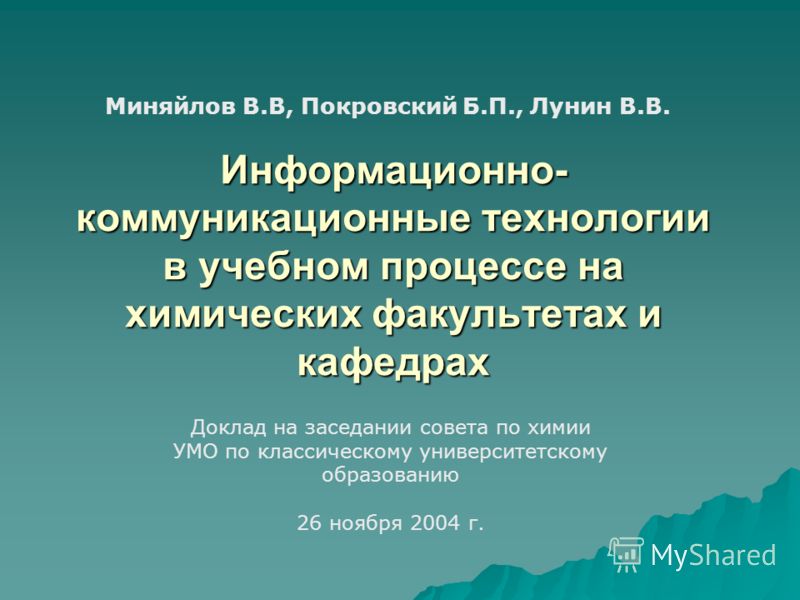 Миняйлов В.В, Покровский Б.П., Лунин В.В.

Информационно-коммуникационные технологии в учебном процессе на химических факультетах и кафедрах

Доклад на заседании совета по химии УМО по классическому университетскому образованию

26 ноября 2004 г.

MyShared